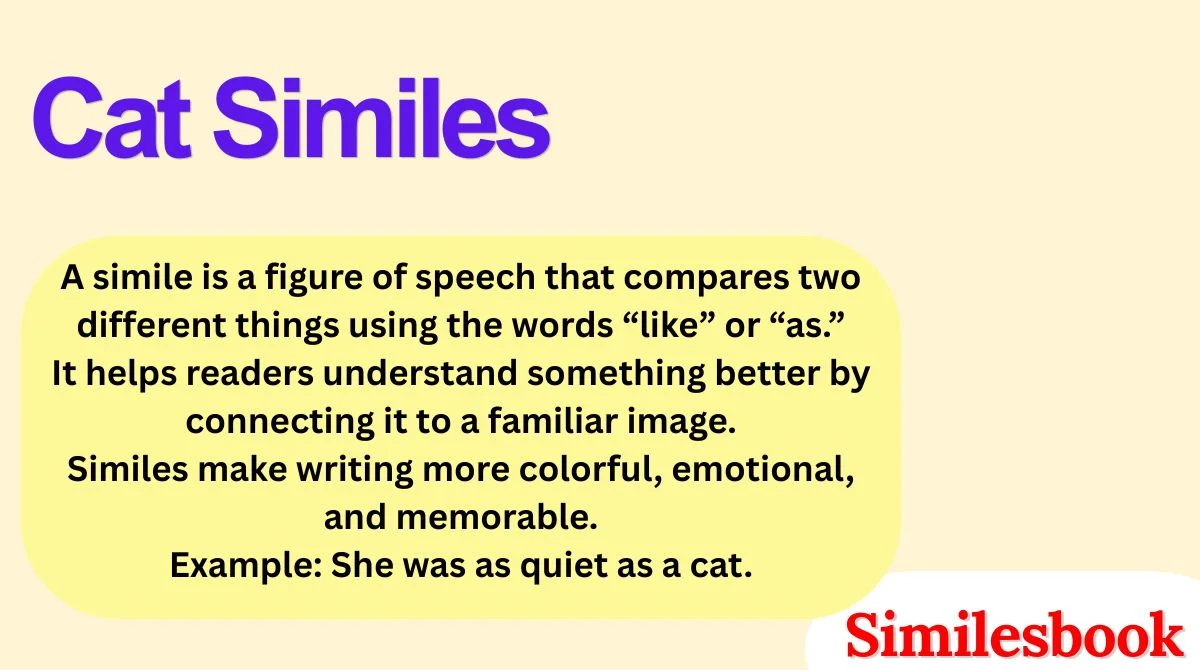 Cat Similes

A simile is a figure of speech that compares two different things using the words “like” or “as.” It helps readers understand something better by connecting it to a familiar image. Similes make writing more colorful, emotional, and memorable. Example: She was as quiet as a cat.

Similesbook